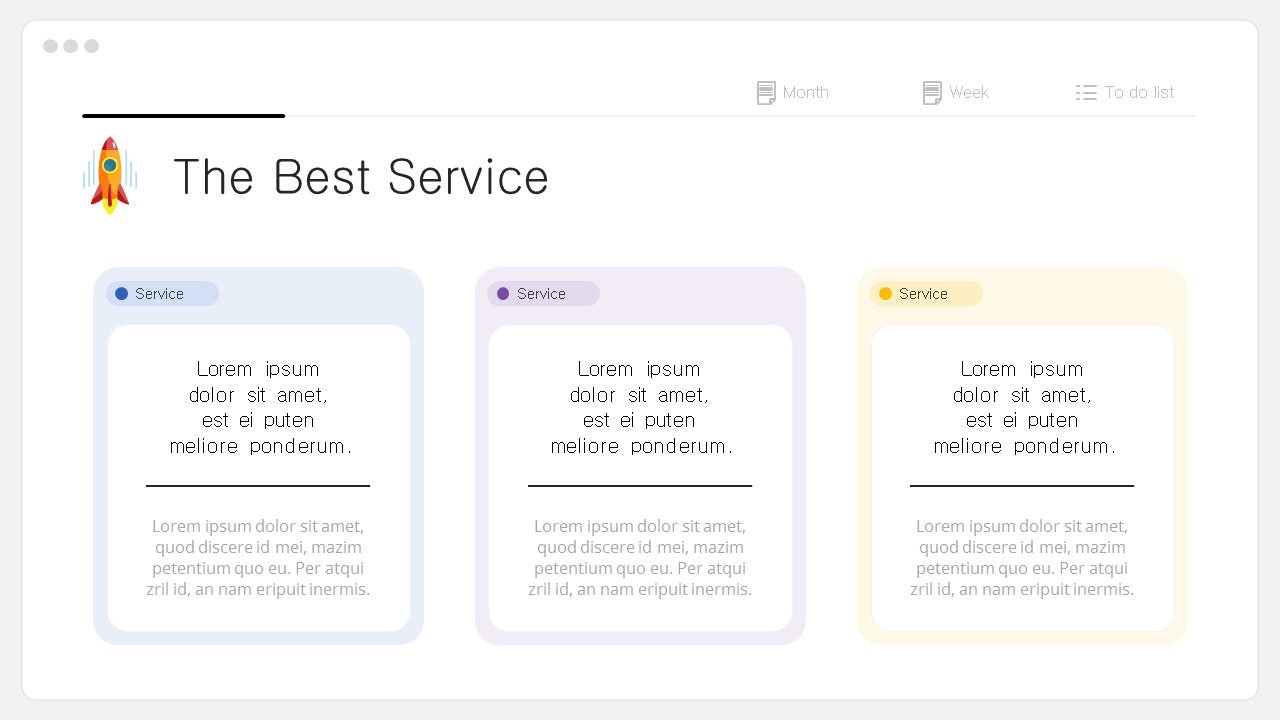 Month Week To do list

The Best Service

Service

Lorem ipsum dolor sit amet, est ei puten meliore ponderum.

Lorem ipsum dolor sit amet, quod discere id mei, mazim petentium quo eu. Per atqui zril id, an nam eripuit inermis.

Service

Lorem ipsum dolor sit amet, est ei puten meliore ponderum.

Lorem ipsum dolor sit amet, quod discere id mei, mazim petentium quo eu. Per atqui zril id, an nam eripuit inermis.

Service

Lorem ipsum dolor sit amet, est ei puten meliore ponderum.

Lorem ipsum dolor sit amet, quod discere id mei, mazim petentium quo eu. Per atqui zril id, an nam eripuit inermis.